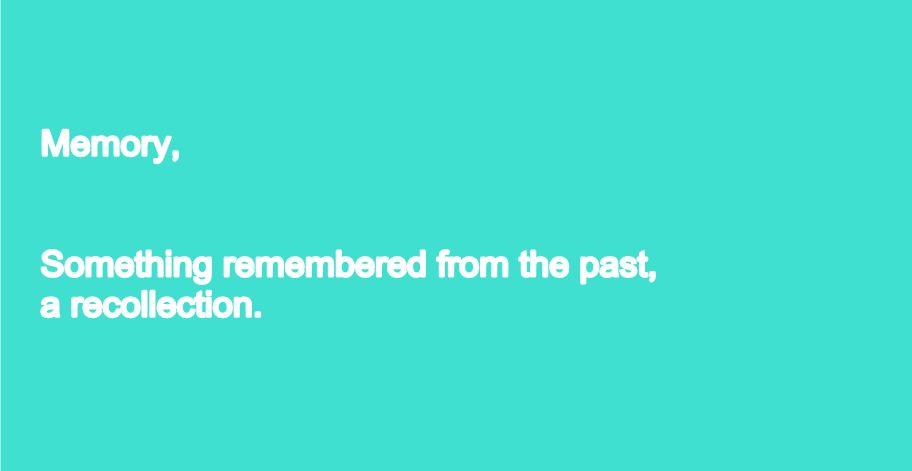 Memory,

Something remembered from the past,
a recollection.